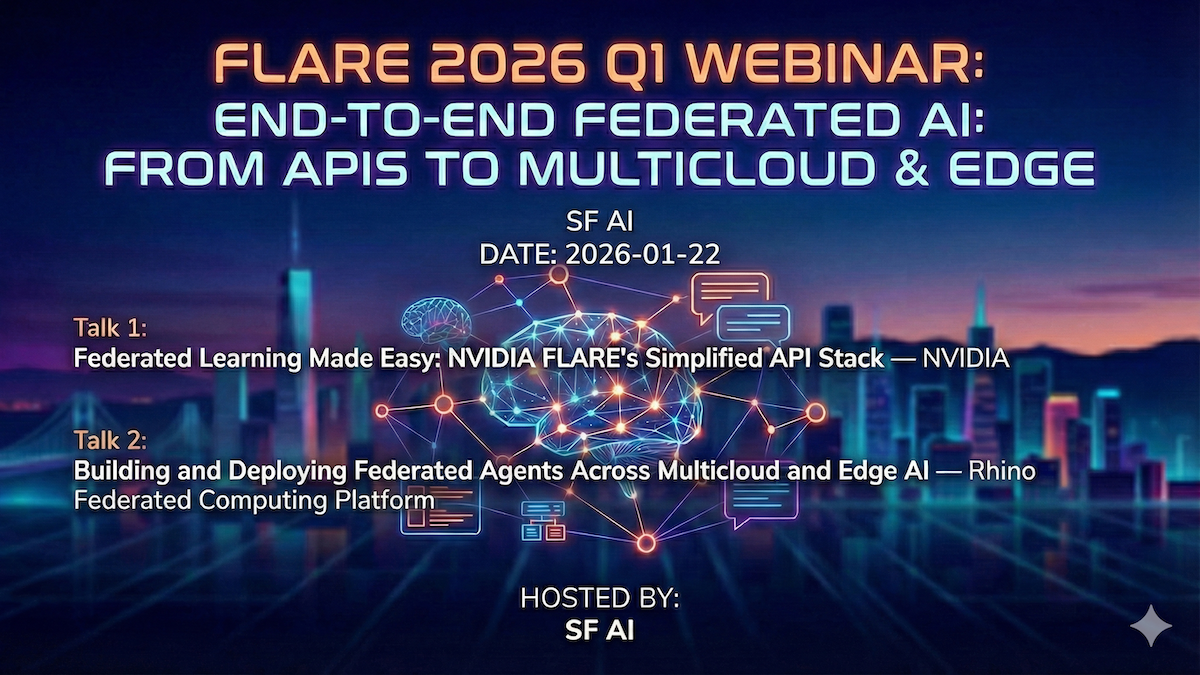 FLARE 2026 Q1 WEBINAR:
END-TO-END FEDERATED AI:
FROM APIS TO MULTICLOUD & EDGE

SF AI
DATE: 2026-01-22

Talk 1:
Federated Learning Made Easy: NVIDIA FLARE's Simplified API Stack — NVIDIA

Talk 2:
Building and Deploying Federated Agents Across Multicloud and Edge AI — Rhino Federated Computing Platform

HOSTED BY:
SF AI